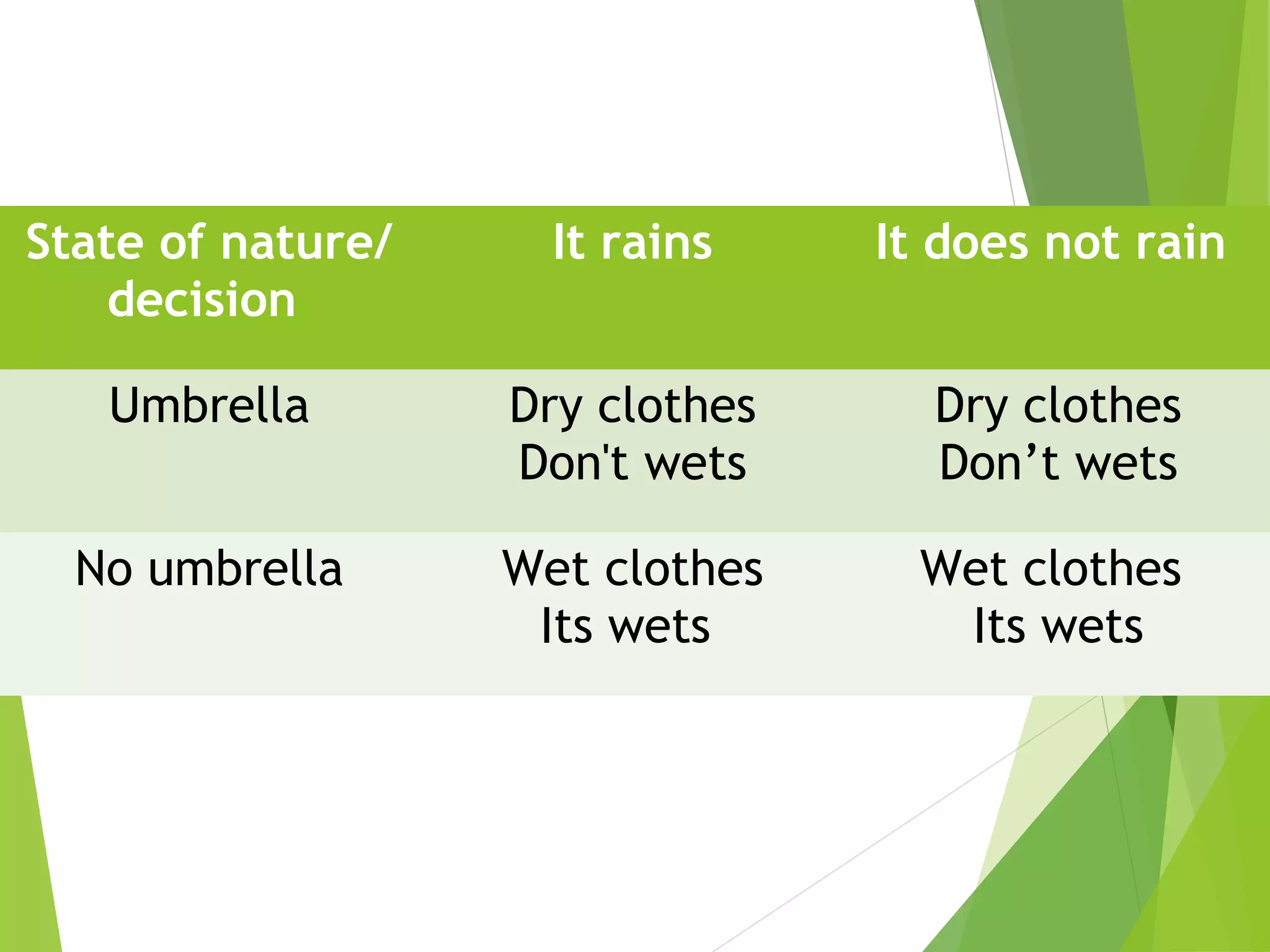 | State of nature/ decision | It rains | It does not rain |
|---|---|---|
| Umbrella | Dry clothes Don't wets | Dry clothes Don’t wets |
| No umbrella | Wet clothes Its wets | Wet clothes Its wets |